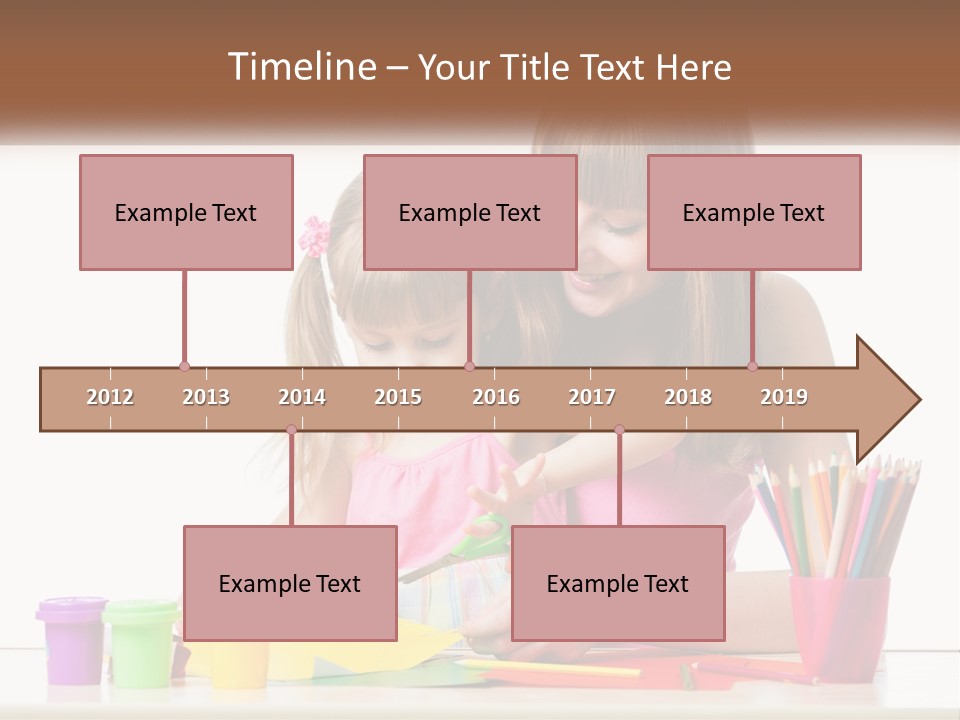 Timeline – Your Title Text Here

Example Text

Example Text

Example Text

2012 2013 2014 2015 2016 2017 2018 2019

Example Text

Example Text